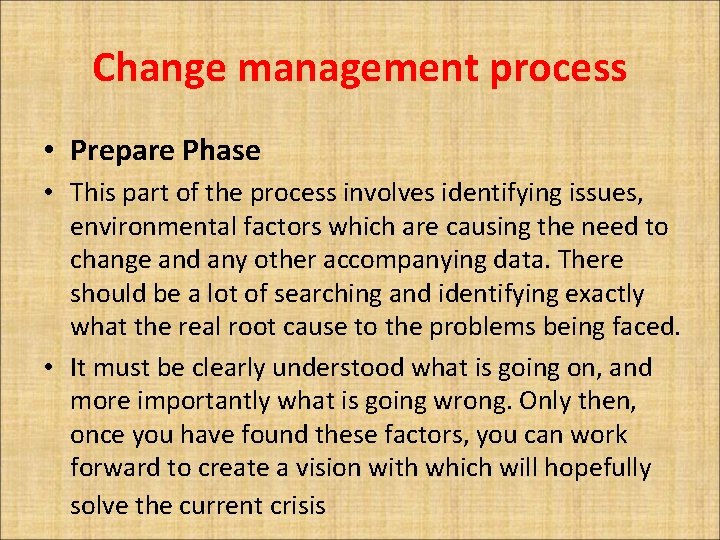 Change management process

• Prepare Phase

• This part of the process involves identifying issues, environmental factors which are causing the need to change and any other accompanying data. There should be a lot of searching and identifying exactly what the real root cause to the problems being faced.

• It must be clearly understood what is going on, and more importantly what is going wrong. Only then, once you have found these factors, you can work forward to create a vision with which will hopefully solve the current crisis